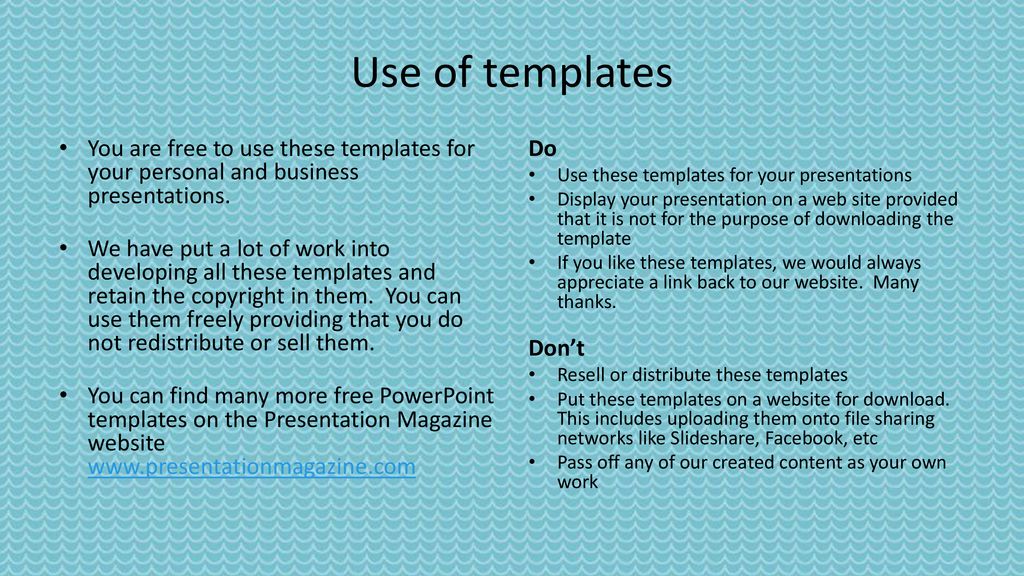 Use of templates

• You are free to use these templates for your personal and business presentations.

• We have put a lot of work into developing all these templates and retain the copyright in them. You can use them freely providing that you do not redistribute or sell them.

• You can find many more free PowerPoint templates on the Presentation Magazine website www.presentationmagazine.com

Do

• Use these templates for your presentations

• Display your presentation on a web site provided that it is not for the purpose of downloading the template

• If you like these templates, we would always appreciate a link back to our website. Many thanks.

Don't

• Resell or distribute these templates

• Put these templates on a website for download. This includes uploading them onto file sharing networks like Slideshare, Facebook, etc

• Pass off any of our created content as your own work